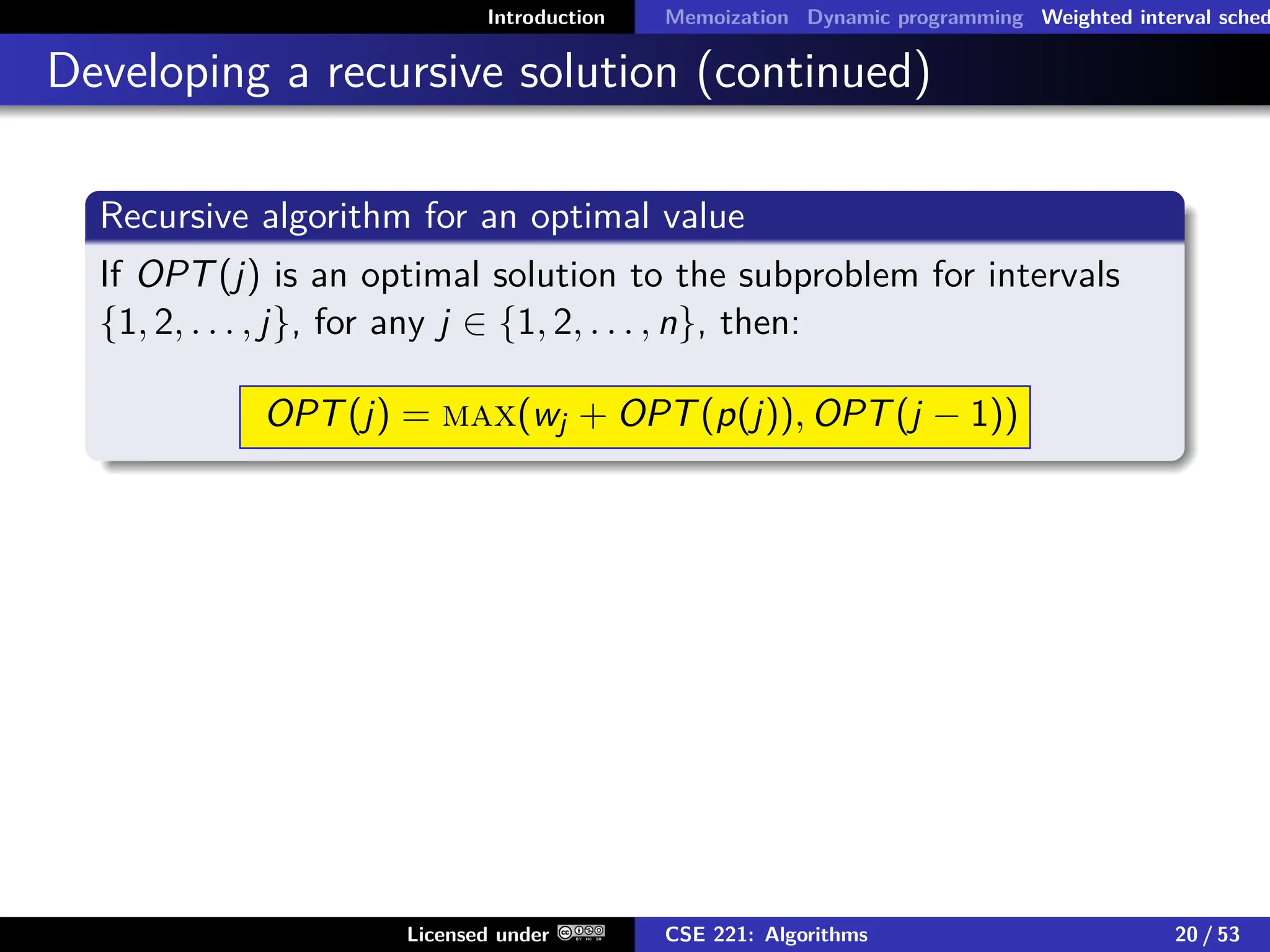 Introduction Memoization Dynamic programming Weighted interval sched

Developing a recursive solution (continued)

Recursive algorithm for an optimal value

If $OPT(j)$ is an optimal solution to the subproblem for intervals $\{1, 2, \ldots, j\}$, for any $j \in \{1, 2, \ldots, n\}$, then:

$OPT(j) = \text{MAX}(w_j + OPT(p(j)), OPT(j-1))$

Licensed under

CSE 221: Algorithms

20 / 53